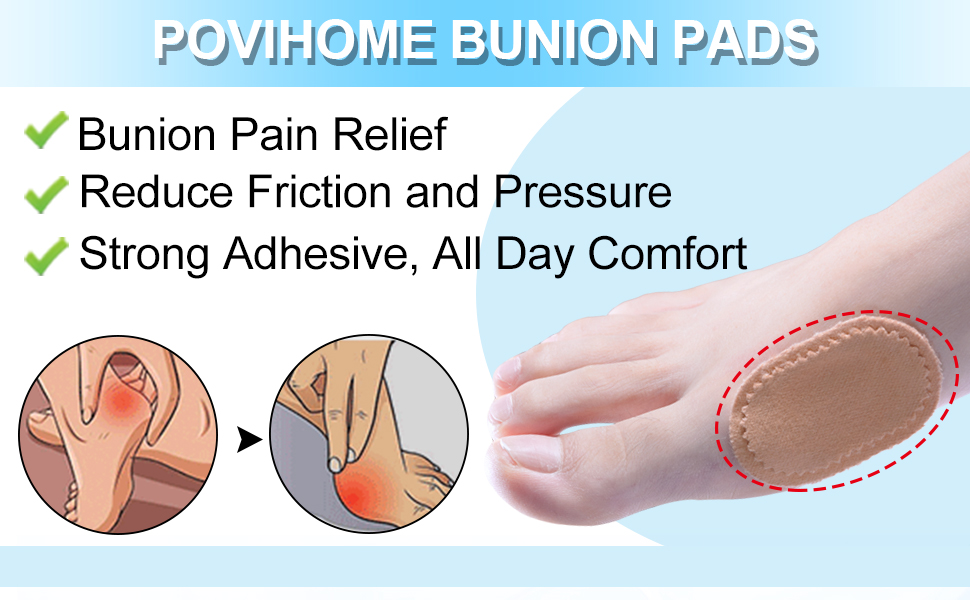 POVIHOME BUNION PADS

Bunion Pain Relief
Reduce Friction and Pressure
Strong Adhesive, All Day Comfort